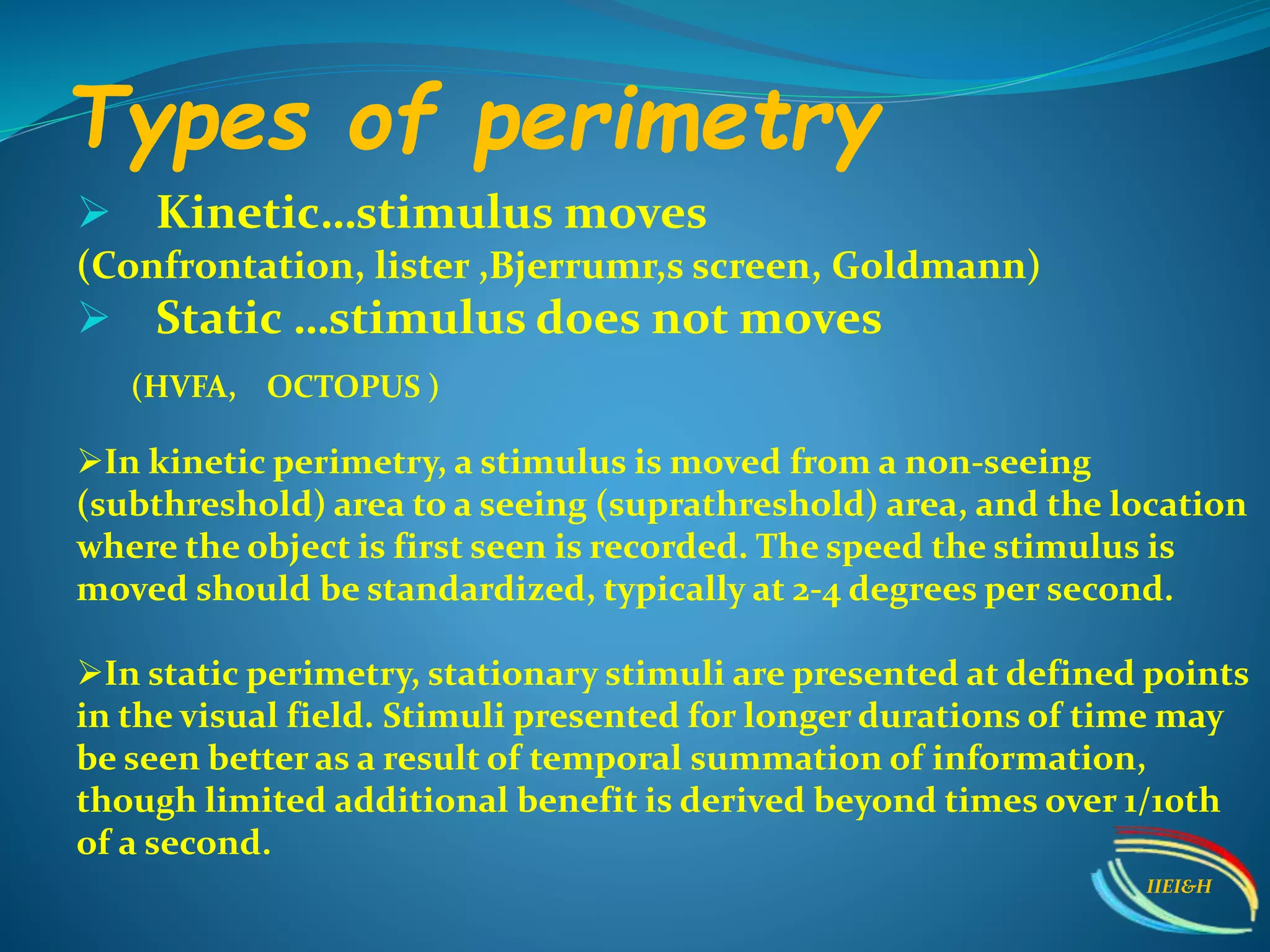 Types of perimetry

➢ Kinetic…stimulus moves
(Confrontation, lister ,Bjerrumr,s screen, Goldmann)

➢ Static …stimulus does not moves

(HVFA, OCTOPUS )

➢In kinetic perimetry, a stimulus is moved from a non-seeing (subthreshold) area to a seeing (suprathreshold) area, and the location where the object is first seen is recorded. The speed the stimulus is moved should be standardized, typically at 2-4 degrees per second.

➢In static perimetry, stationary stimuli are presented at defined points in the visual field. Stimuli presented for longer durations of time may be seen better as a result of temporal summation of information, though limited additional benefit is derived beyond times over 1/10th of a second.

IIEI&H